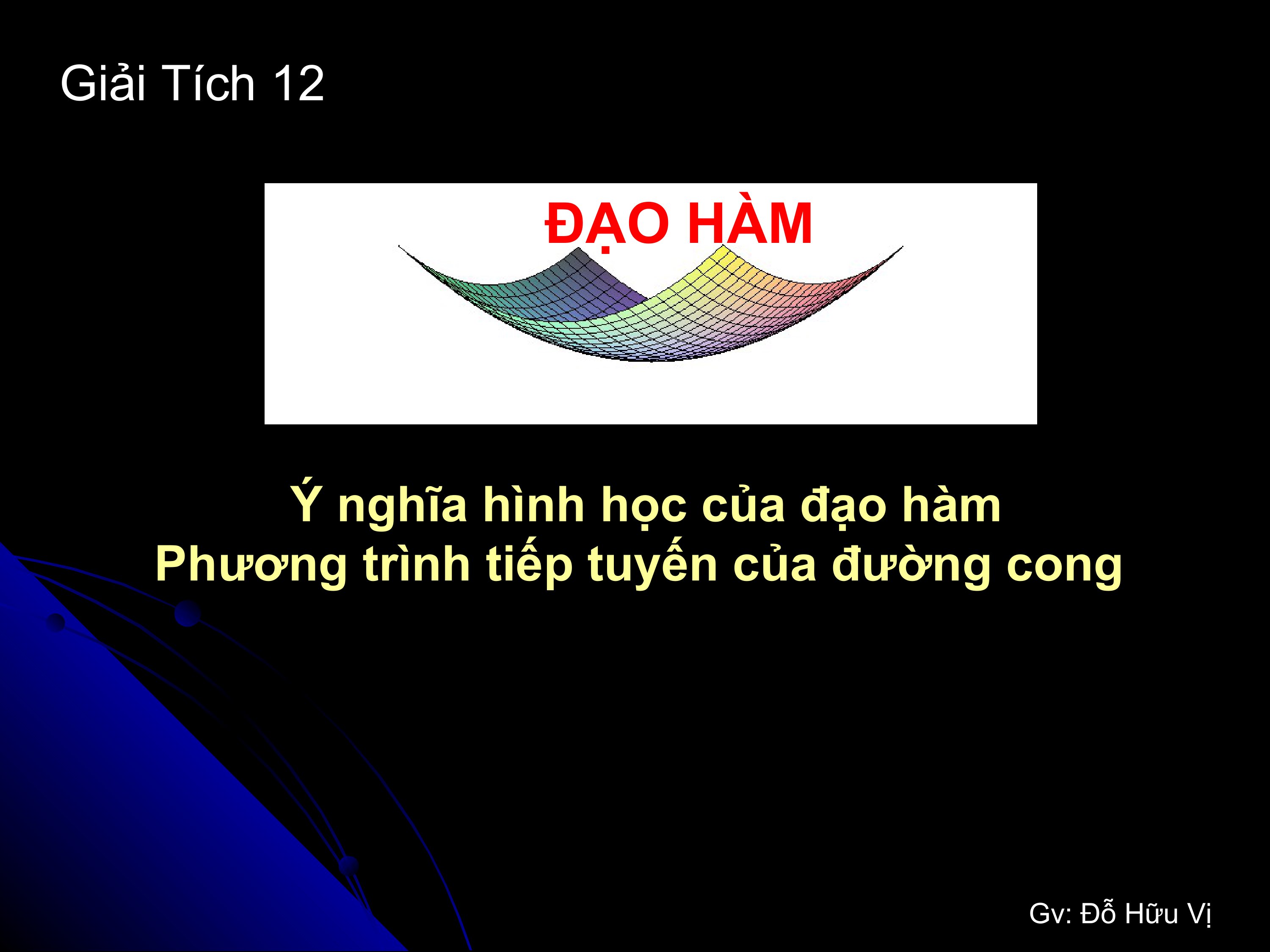 Giải Tích 12

ĐẠO HÀM

Ý nghĩa hình học của đạo hàm
Phương trình tiếp tuyến của đường cong

Gv: Đỗ Hữu Vị